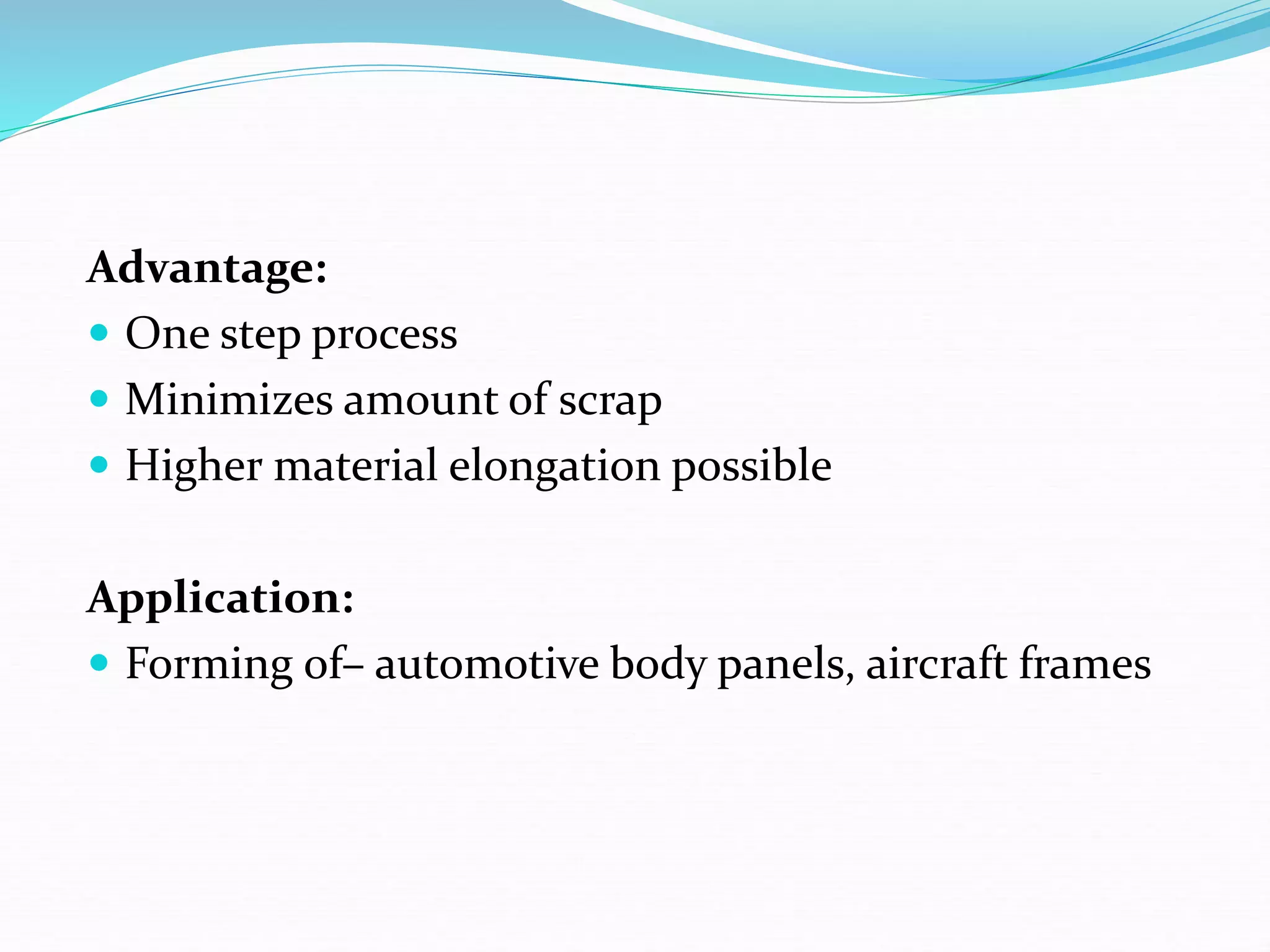 Advantage:

- One step process
- Minimizes amount of scrap
- Higher material elongation possible

Application:

- Forming of– automotive body panels, aircraft frames